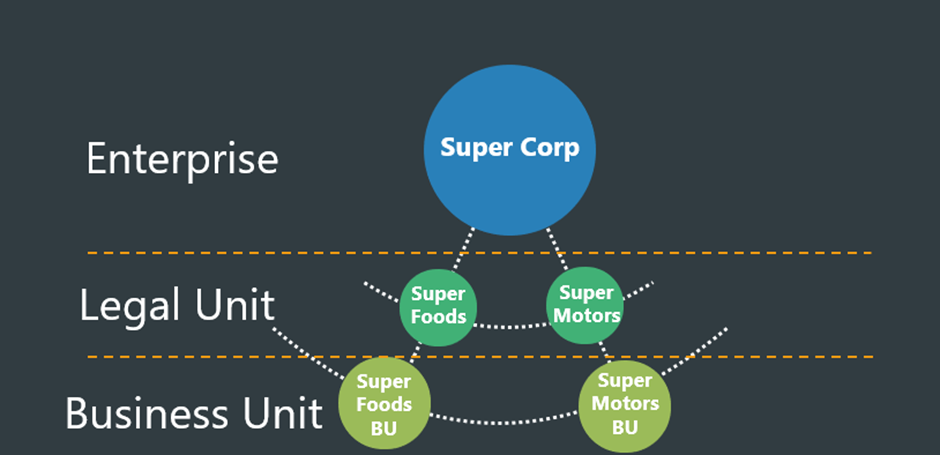 Enterprise

Super Corp

Legal Unit

Super Foods

Super Motors

Business Unit

Super Foods BU

Super Motors BU